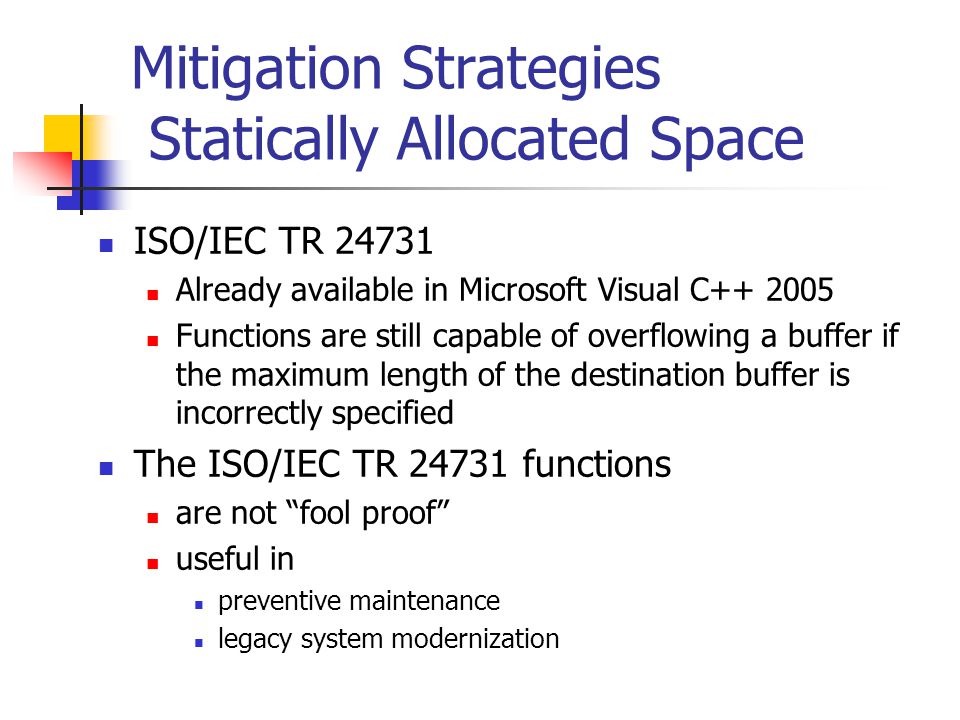 Mitigation Strategies
Statically Allocated Space

- ISO/IEC TR 24731
  - Already available in Microsoft Visual C++ 2005
  - Functions are still capable of overflowing a buffer if the maximum length of the destination buffer is incorrectly specified
- The ISO/IEC TR 24731 functions
  - are not “fool proof”
  - useful in
    - preventive maintenance
    - legacy system modernization